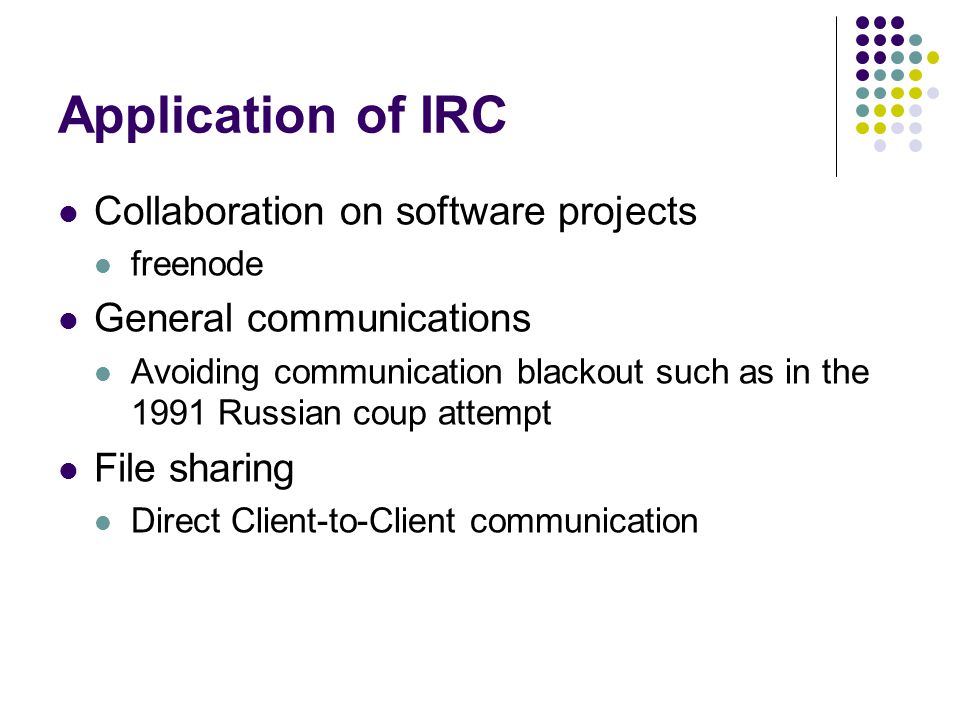 Application of IRC

- Collaboration on software projects
  - freenode
- General communications
  - Avoiding communication blackout such as in the 1991 Russian coup attempt
- File sharing
  - Direct Client-to-Client communication